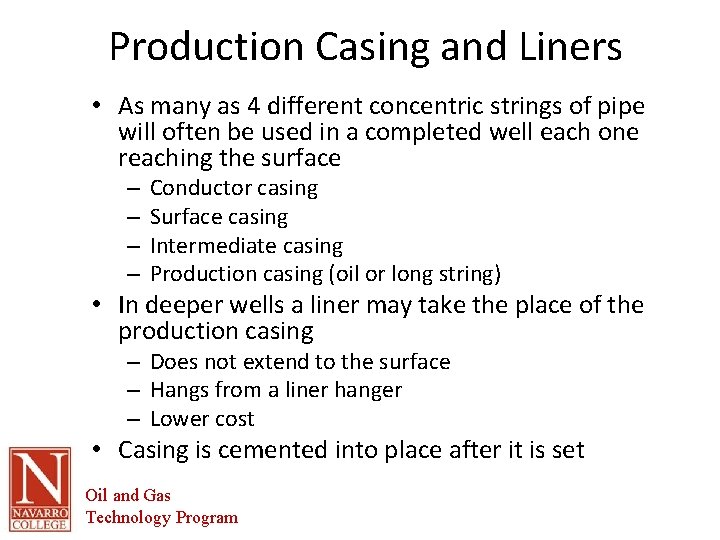 Production Casing and Liners

• As many as 4 different concentric strings of pipe will often be used in a completed well each one reaching the surface
  – Conductor casing
  – Surface casing
  – Intermediate casing
  – Production casing (oil or long string)
• In deeper wells a liner may take the place of the production casing
  – Does not extend to the surface
  – Hangs from a liner hanger
  – Lower cost
• Casing is cemented into place after it is set

N
NAVARRO COLLEGE

Oil and Gas
Technology Program